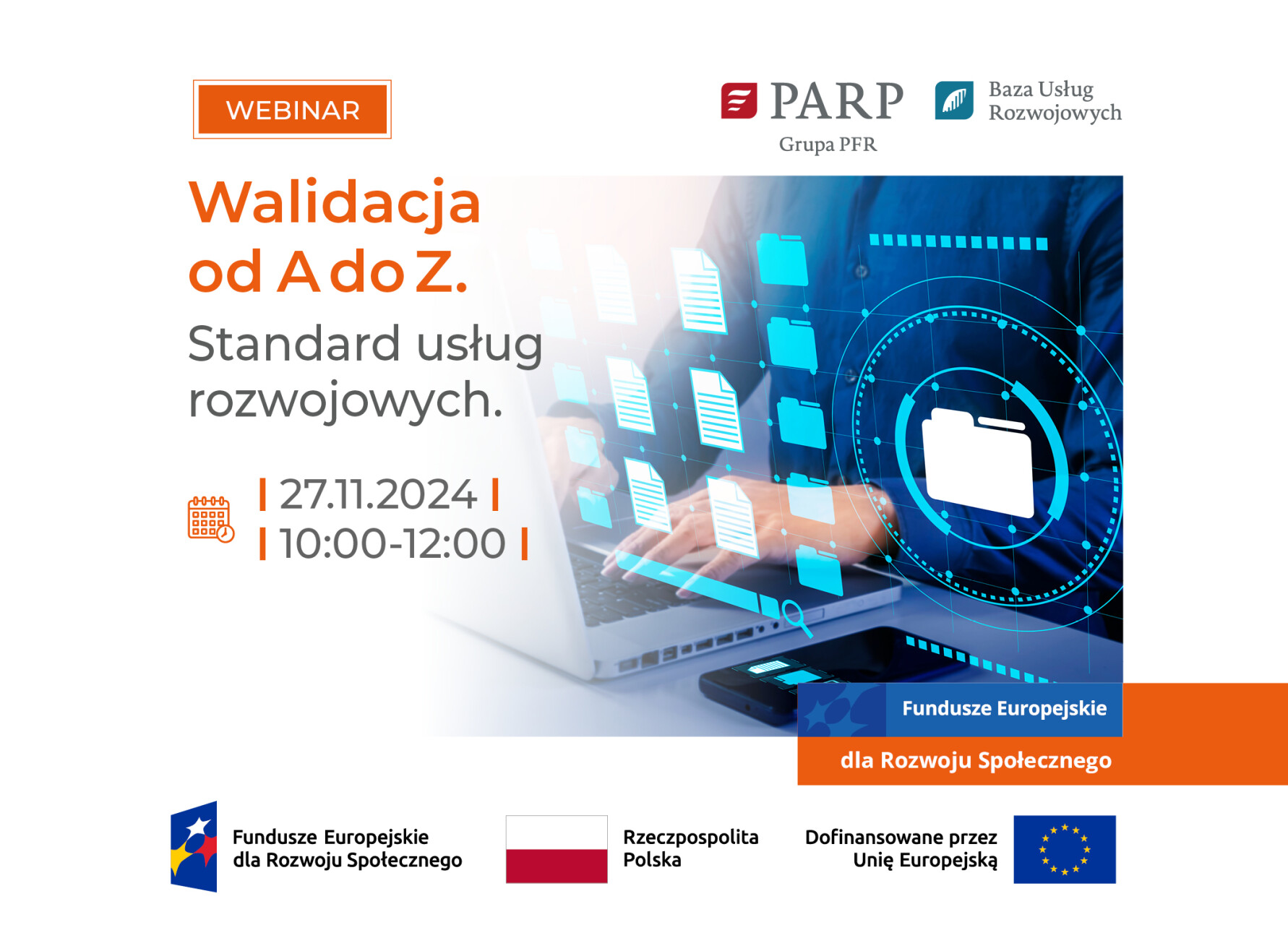 WEBINAR

PARP
Grupa PFR

Baza Usług Rozwojowych

Walidacja od A do Z.

Standard usług rozwojowych.

| 27.11.2024 |
| 10:00-12:00 |

Fundusze Europejskie
dla Rozwoju Społecznego

Fundusze Europejskie dla Rozwoju Społecznego

Rzeczpospolita Polska

Dofinansowane przez Unię Europejską